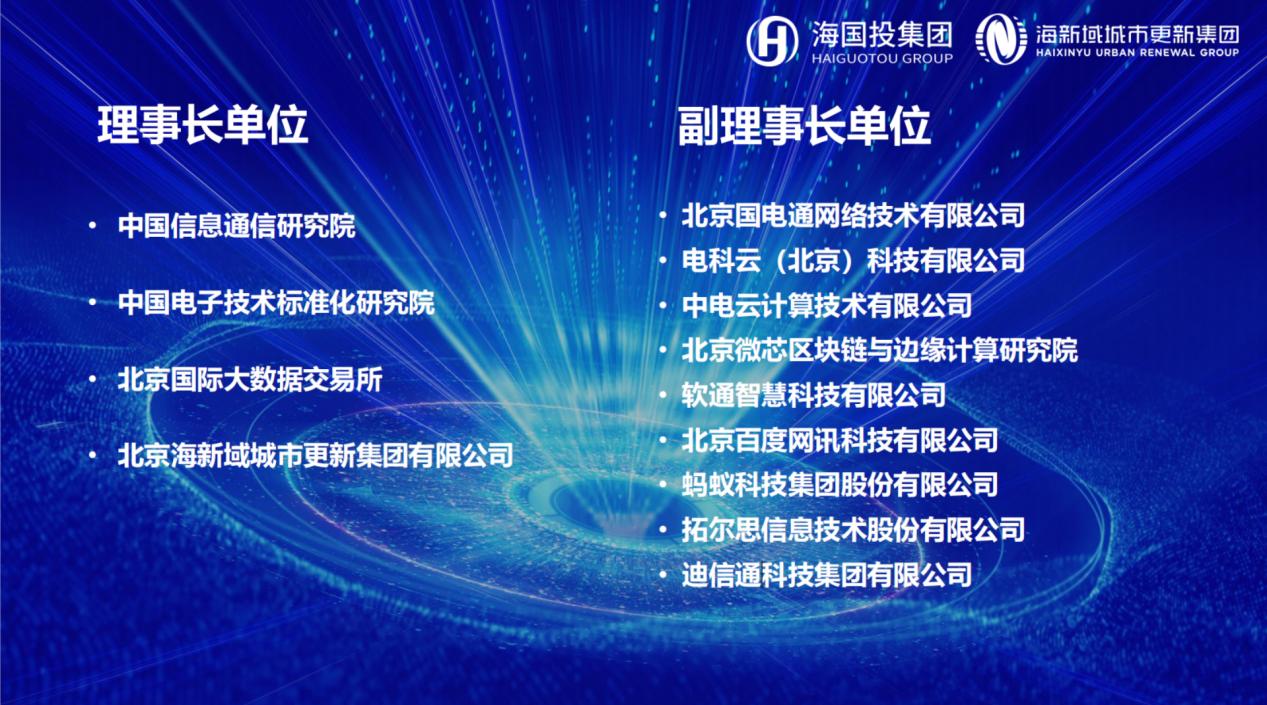 海国投集团
HAIGUOTOU GROUP

海新域城市更新集团
HAIXINYU URBAN RENEWAL GROUP

理事长单位

• 中国信息通信研究院
• 中国电子技术标准化研究院
• 北京国际大数据交易所
• 北京海新域城市更新集团有限公司

副理事长单位

• 北京国电通网络技术有限公司
• 电科云（北京）科技有限公司
• 中电云计算技术有限公司
• 北京微芯区块链与边缘计算研究院
• 软通智慧科技有限公司
• 北京百度网讯科技有限公司
• 蚂蚁科技集团股份有限公司
• 拓尔思信息技术股份有限公司
• 迪信通科技集团有限公司